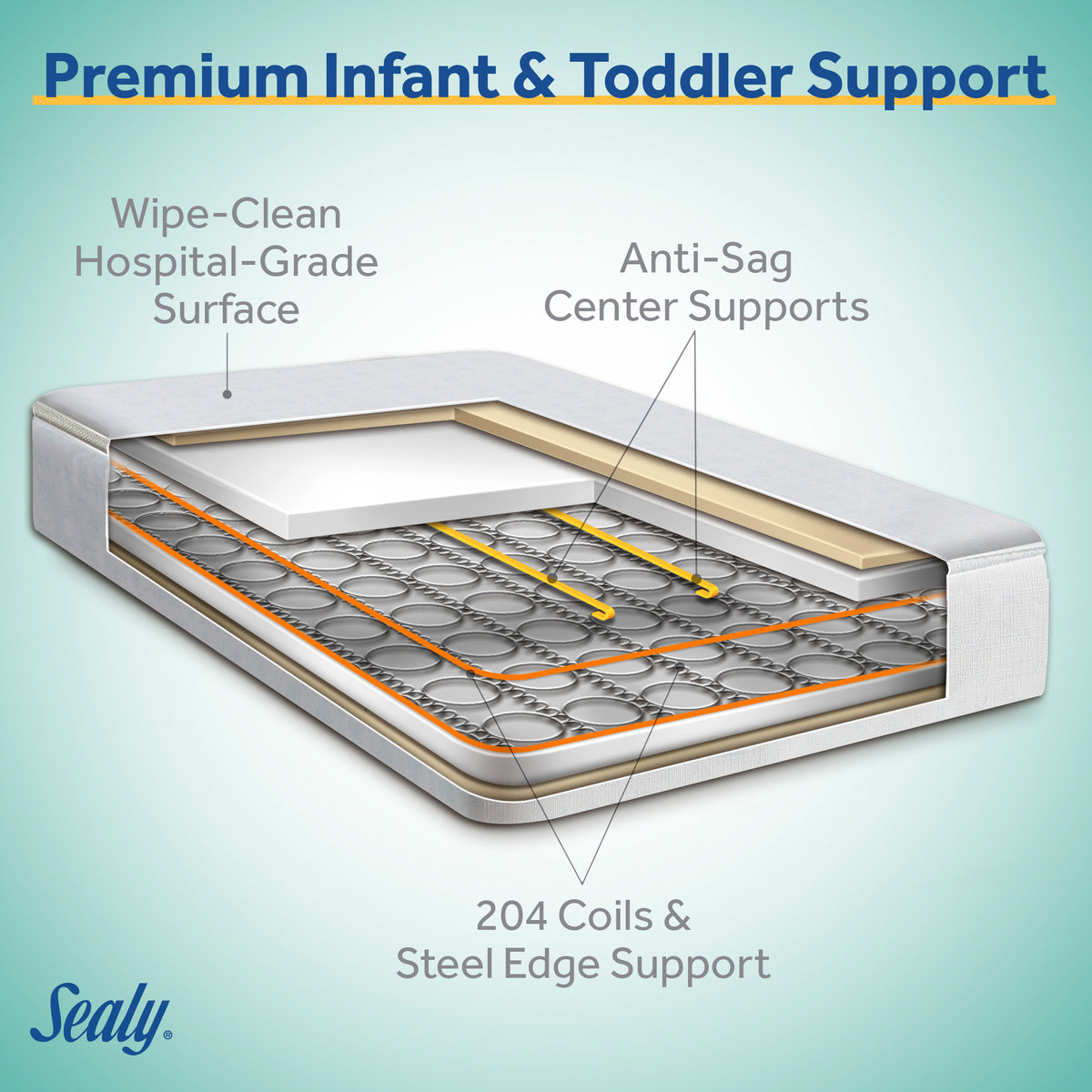 Premium Infant & Toddler Support

Wipe-Clean Hospital-Grade Surface

Anti-Sag Center Supports

204 Coils & Steel Edge Support

Sealy®